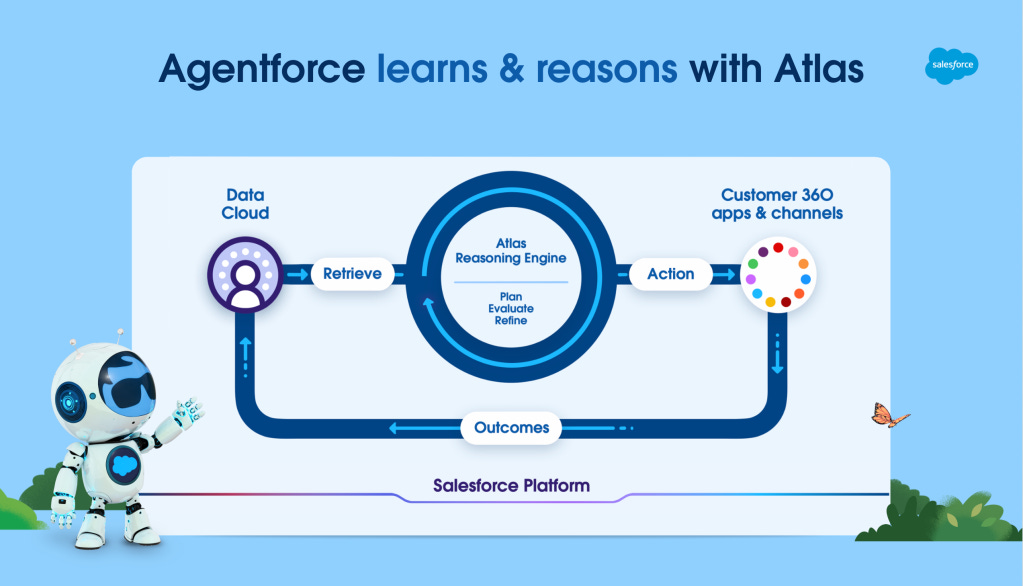 Agentforce learns & reasons with Atlas

salesforce

Data Cloud

Retrieve

Atlas Reasoning Engine

Plan
Evaluate
Refine

Action

Customer 360 apps & channels

Outcomes

Salesforce Platform